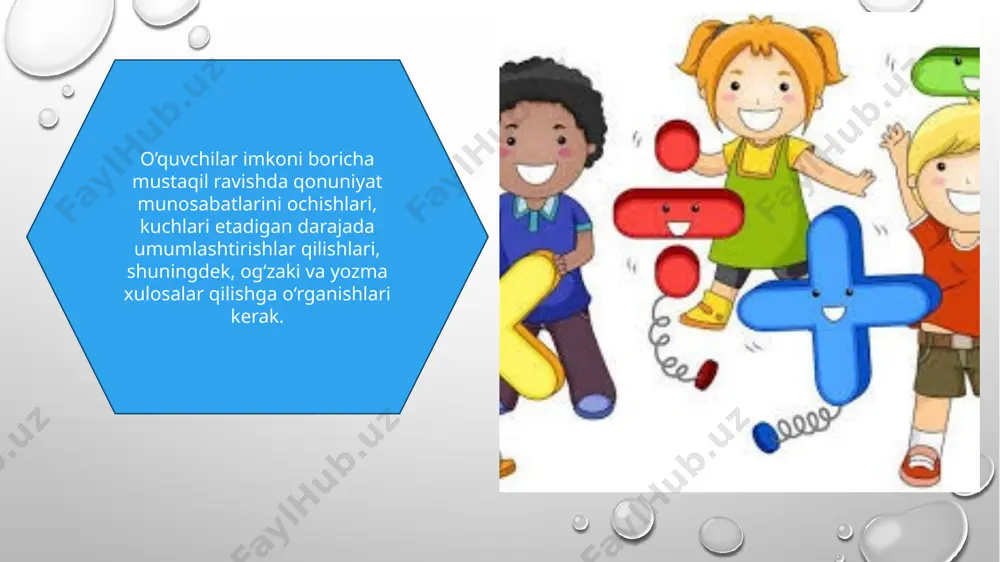 O‘quvchilar imkoni boricha mustaqil ravishda qonuniyat munosabatlarini ochishlari, kuchlari etadigan darajada umumlashtirishlar qilishlari, shuningdek, og‘zaki va yozma xulosalar qilishga o‘rganishlari kerak.

FaylHub.uz